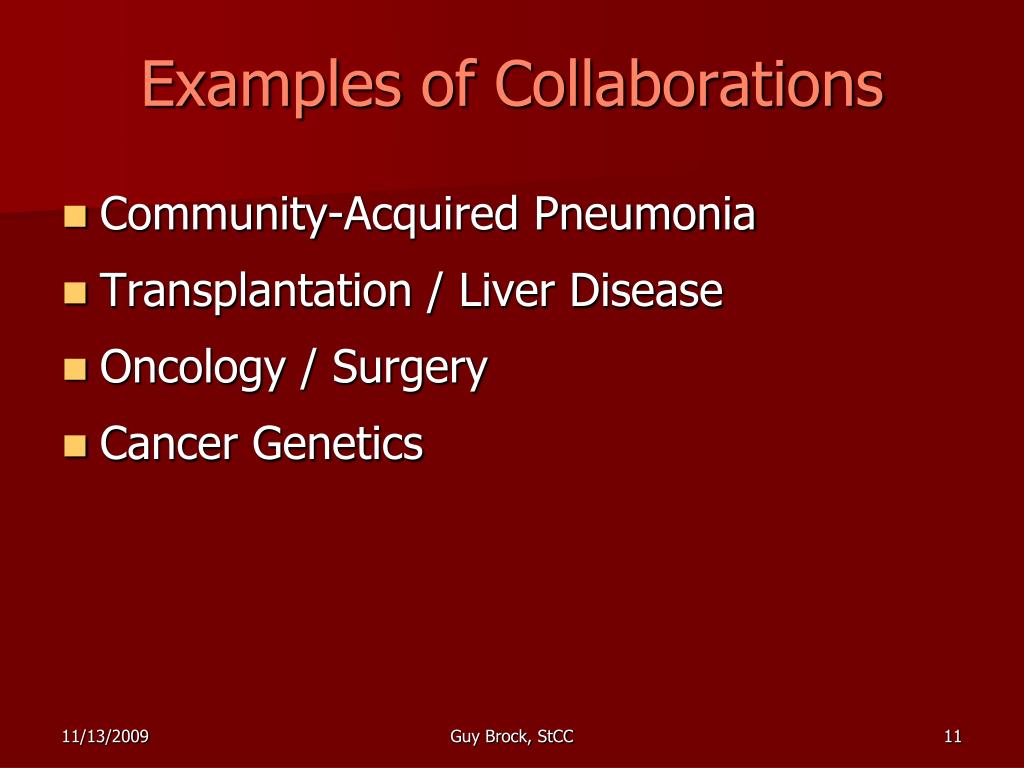 Examples of Collaborations

- Community-Acquired Pneumonia
- Transplantation / Liver Disease
- Oncology / Surgery
- Cancer Genetics

11/13/2009

Guy Brock, StCC

11